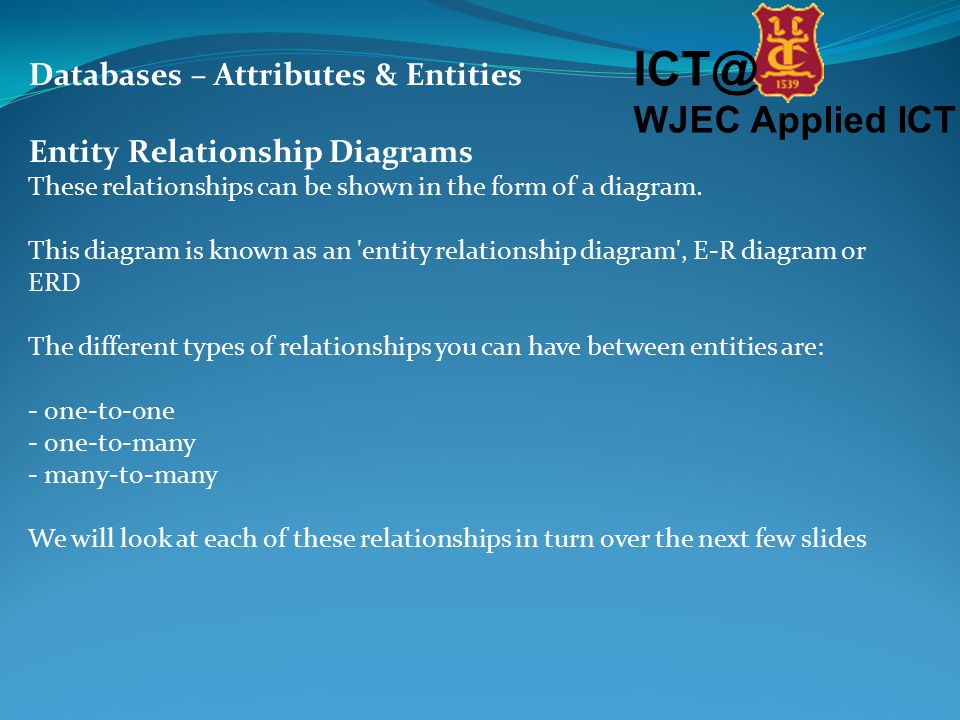 Databases – Attributes & Entities

ICT@

1539

WJEC Applied ICT

Entity Relationship Diagrams
These relationships can be shown in the form of a diagram.

This diagram is known as an 'entity relationship diagram', E-R diagram or ERD

The different types of relationships you can have between entities are:

- one-to-one
- one-to-many
- many-to-many

We will look at each of these relationships in turn over the next few slides